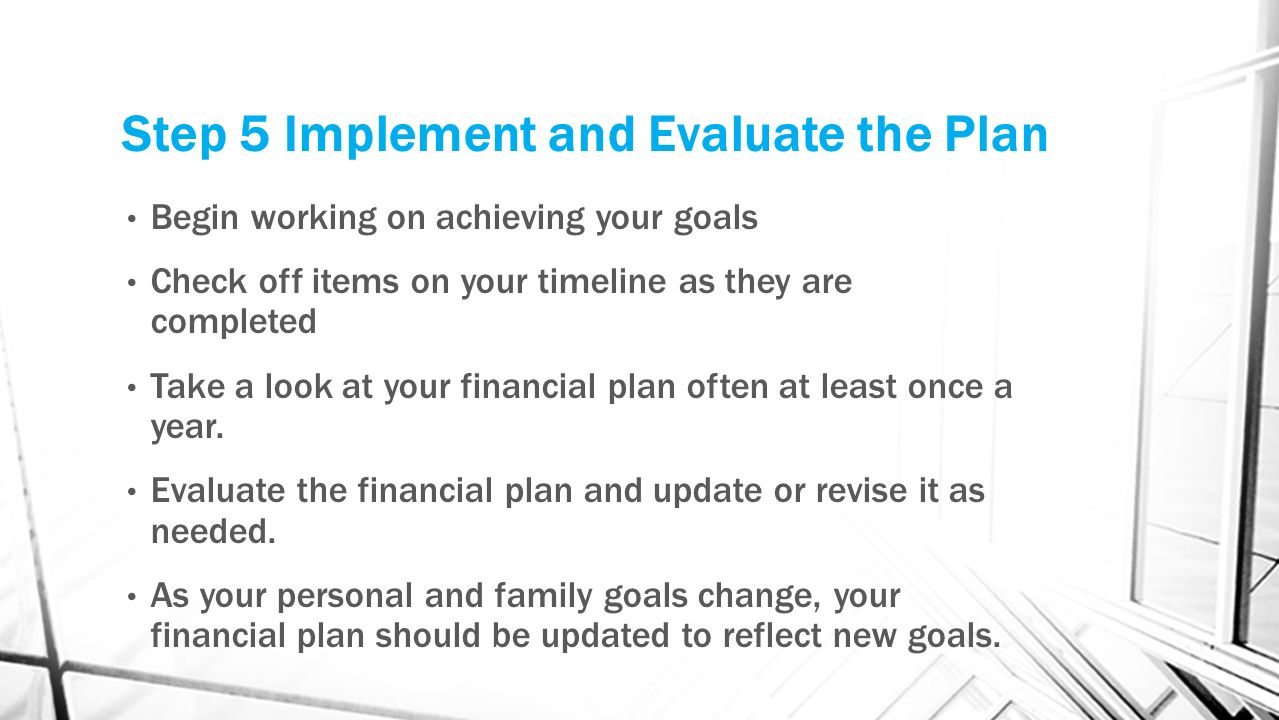 Step 5 Implement and Evaluate the Plan

• Begin working on achieving your goals

• Check off items on your timeline as they are completed

• Take a look at your financial plan often at least once a year.

• Evaluate the financial plan and update or revise it as needed.

• As your personal and family goals change, your financial plan should be updated to reflect new goals.